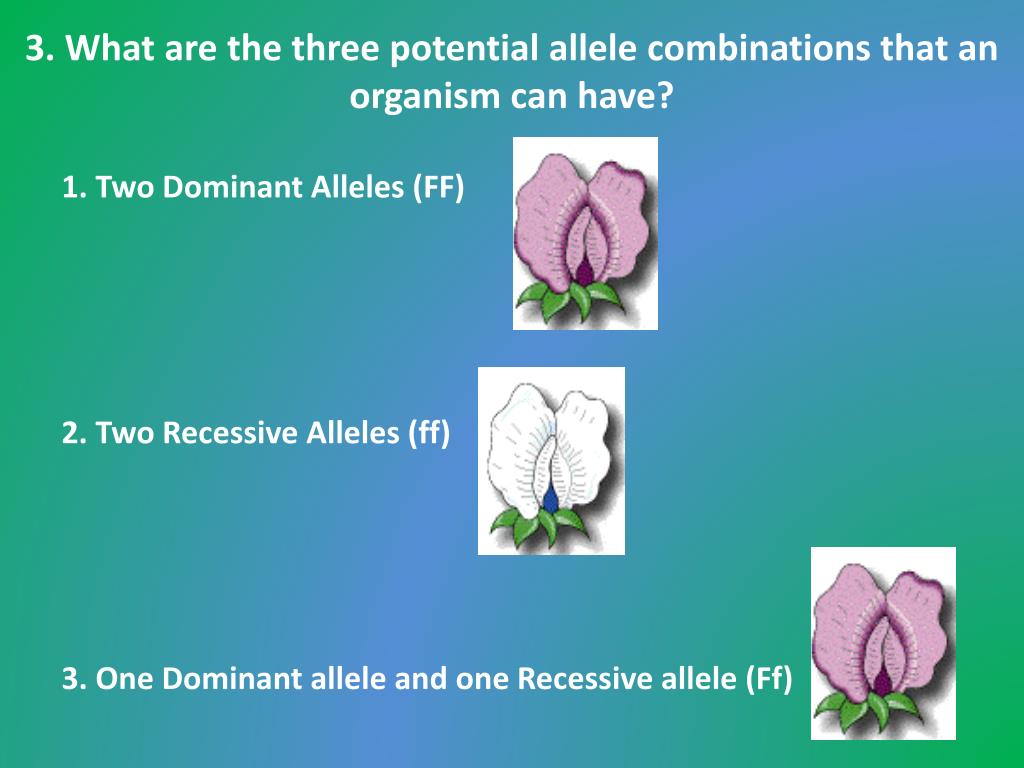 3. What are the three potential allele combinations that an organism can have?

1. Two Dominant Alleles (FF)

2. Two Recessive Alleles (ff)

3. One Dominant allele and one Recessive allele (Ff)